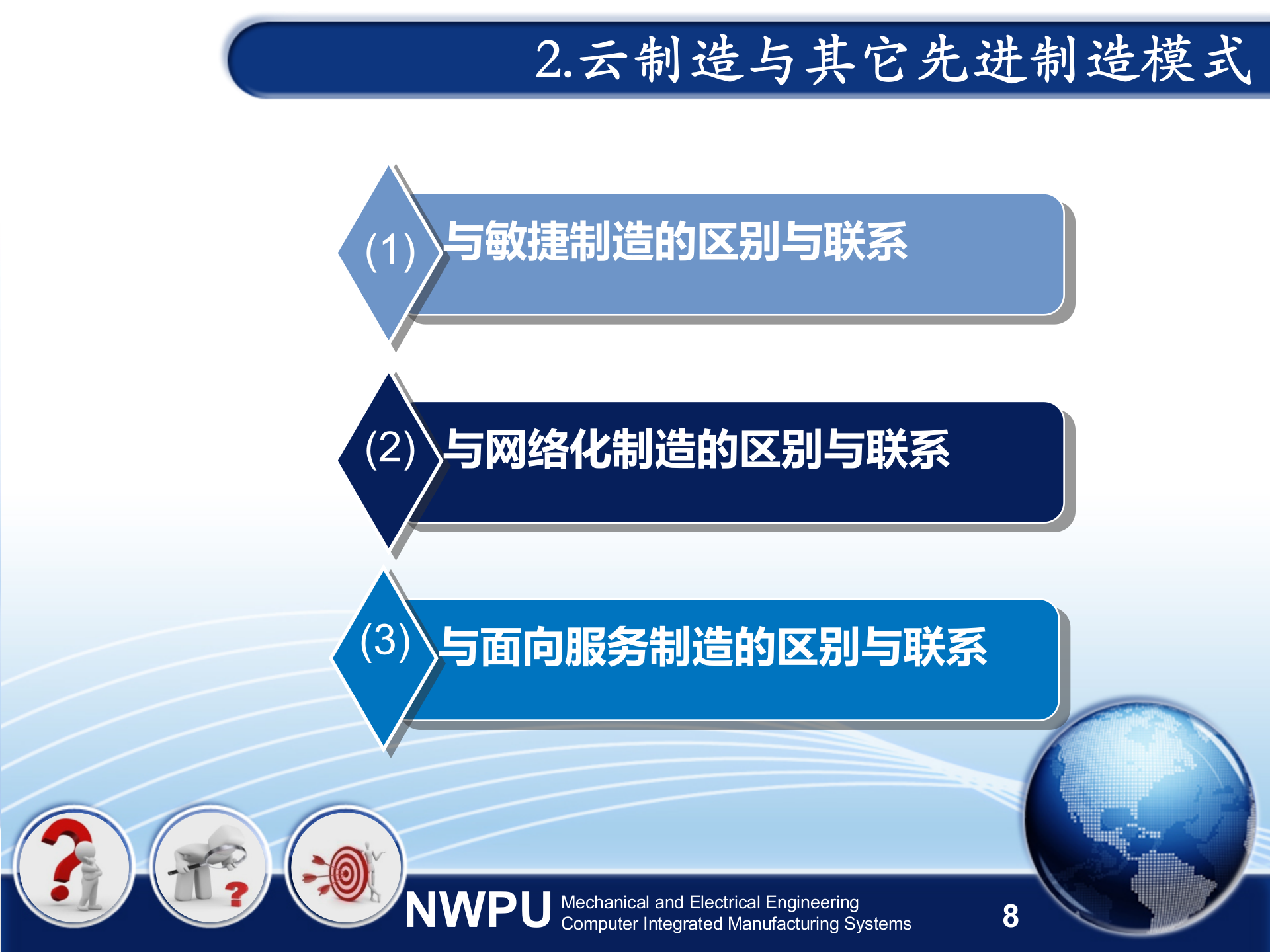 2.云制造与其它先进制造模式

(1) 与敏捷制造的区别与联系

(2) 与网络化制造的区别与联系

(3) 与面向服务制造的区别与联系

NWPU Mechanical and Electrical Engineering
Computer Integrated Manufacturing Systems

8